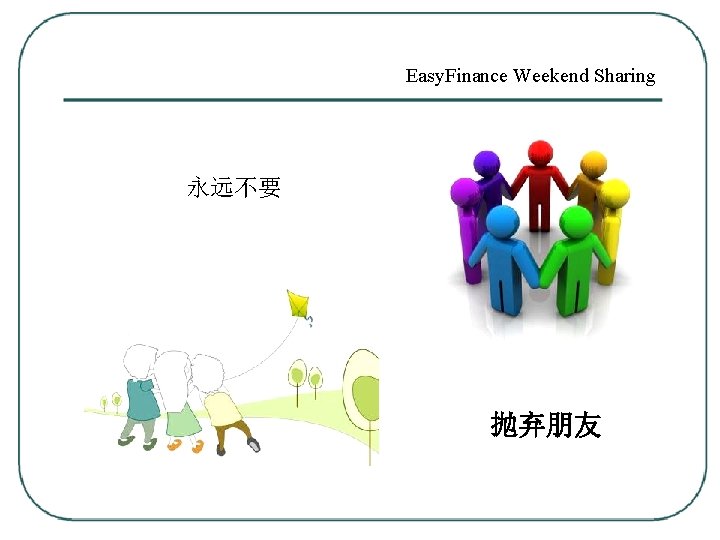 EasyFinance Weekend Sharing

永远不要

抛弃朋友